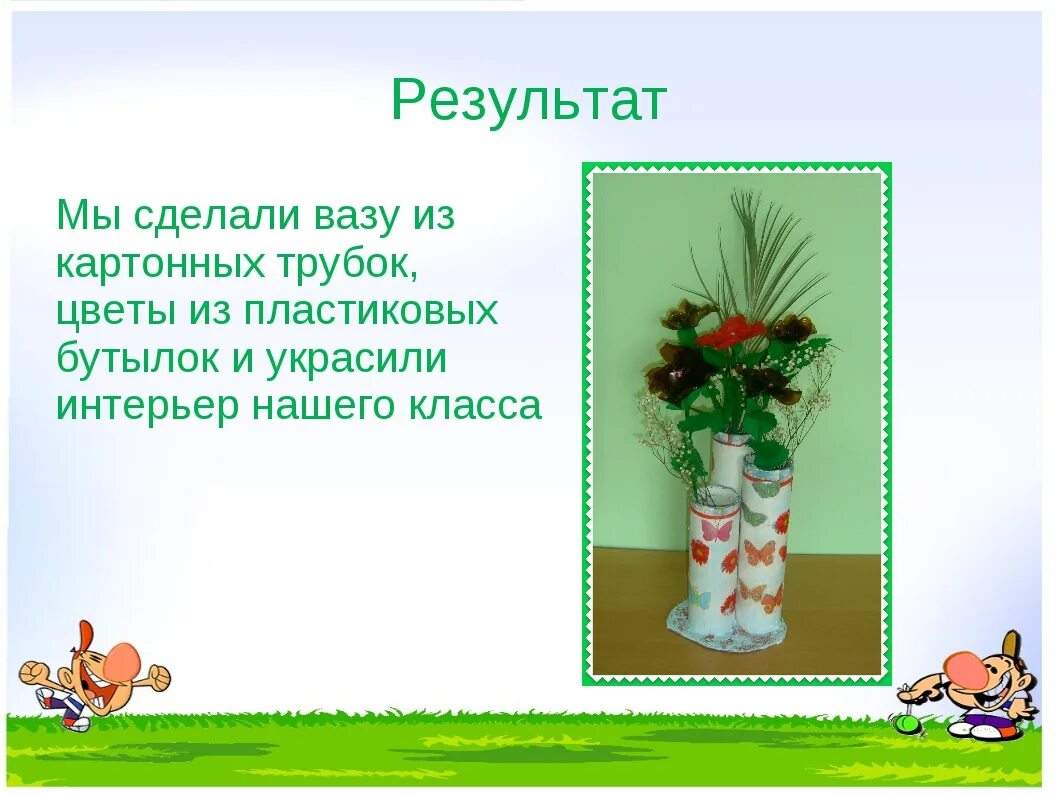 Результат

Мы сделали вазу из картонных трубок, цветы из пластиковых бутылок и украсили интерьер нашего класса